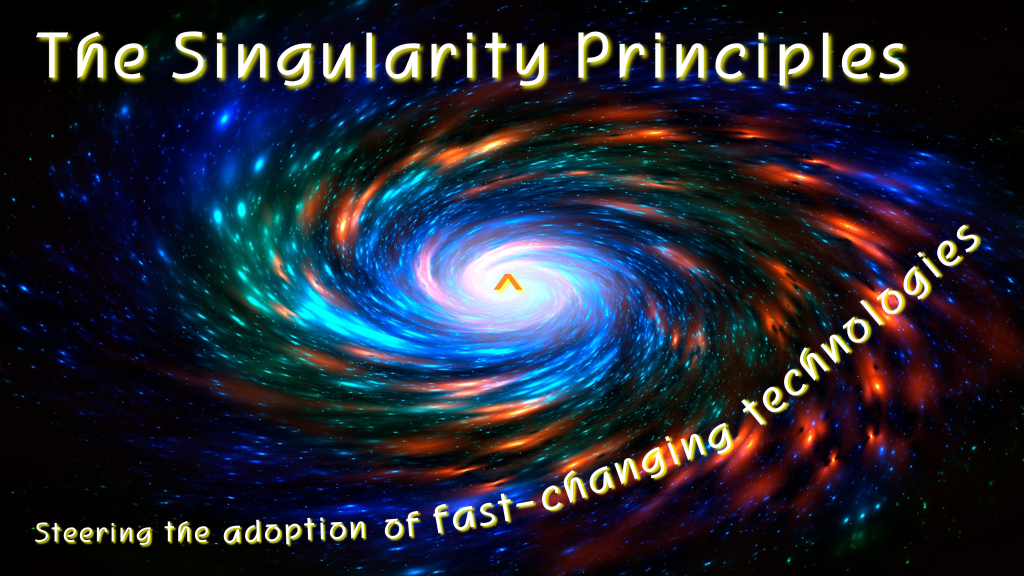 The Singularity Principles

^

Steering the adoption of fast-changing technologies